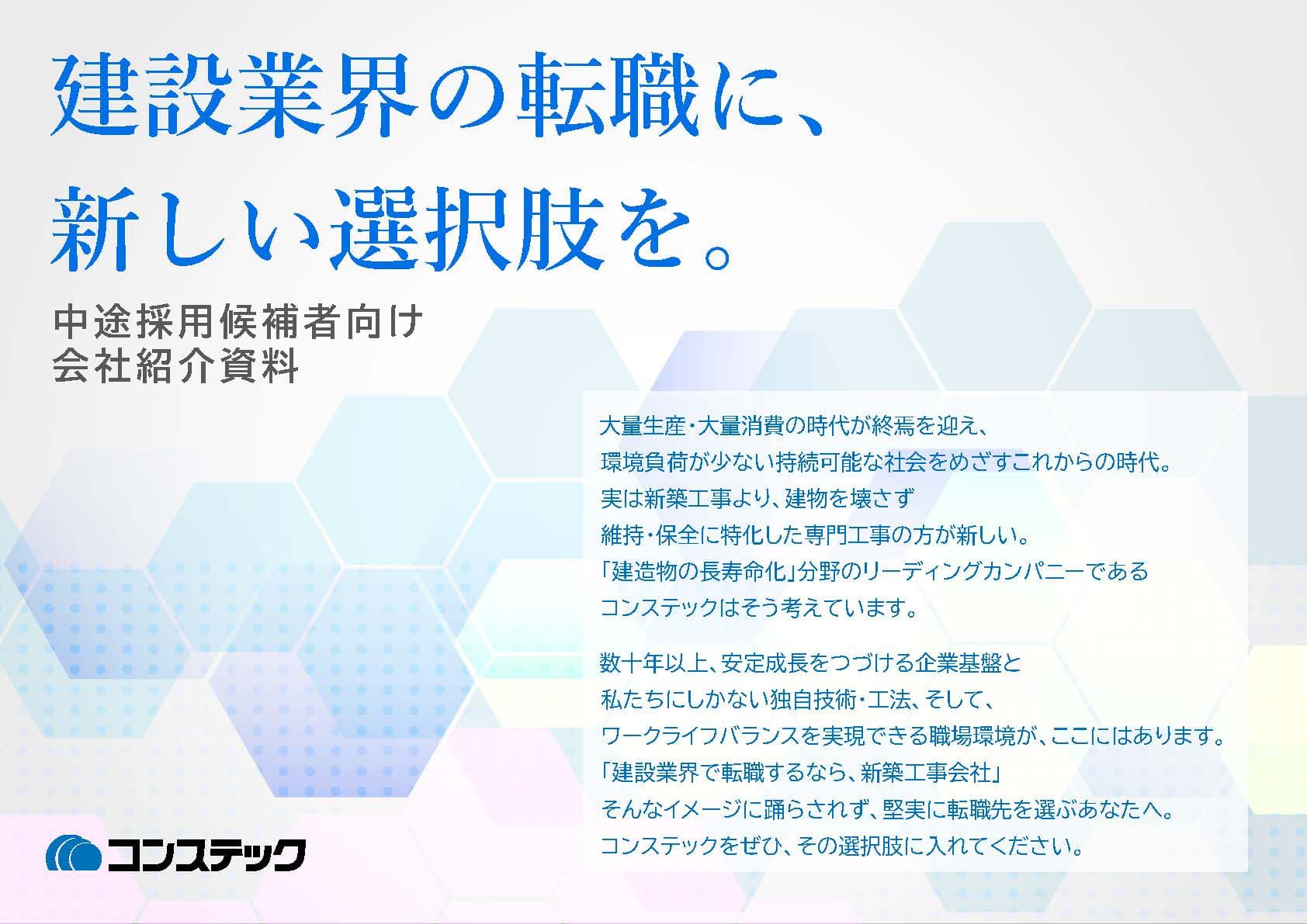 建設業界の転職に、
新しい選択肢を。

中途採用候補者向け
会社紹介資料

大量生産・大量消費の時代が終焉を迎え、
環境負荷が少ない持続可能な社会をめざすこれからの時代。
実は新築工事より、建物を壊さず
維持・保全に特化した専門工事の方が新しい。
「建造物の長寿命化」分野のリーディングカンパニーである
コンステックはそう考えています。

数十年以上、安定成長をつづける企業基盤と
私たちにしかない独自技術・工法、そして、
ワークライフバランスを実現できる職場環境が、ここにはあります。
「建設業界で転職するなら、新築工事会社」
そんなイメージに踊らされず、堅実に転職先を選ぶあなたへ。
コンステックをぜひ、その選択肢に入れてください。

コンステック